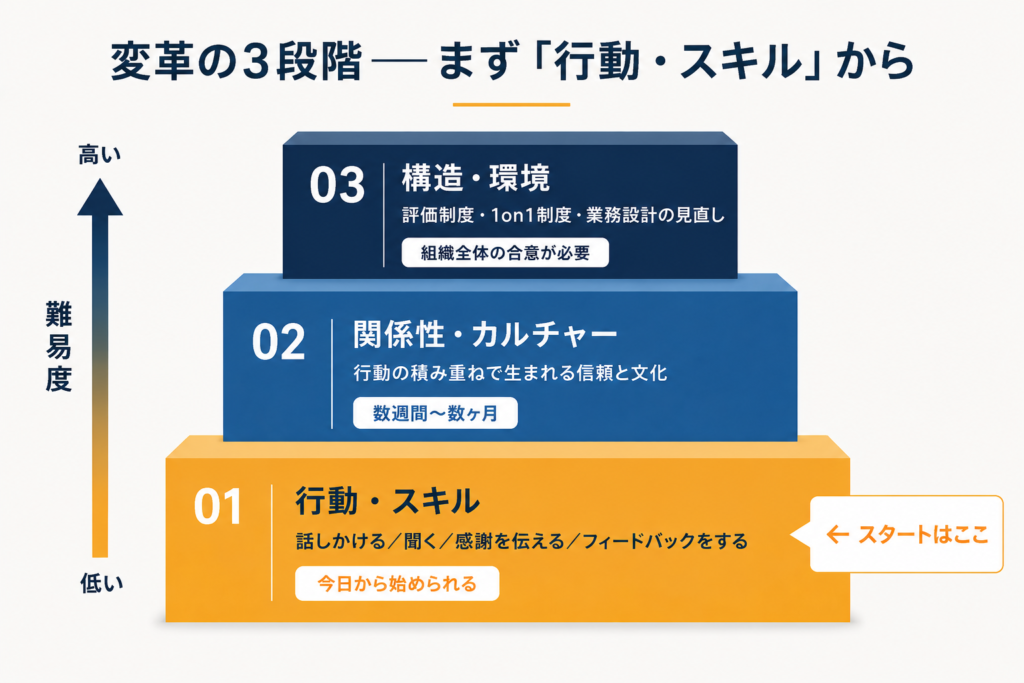 変革の3段階 — まず「行動・スキル」から

高い

難易度

低い

03 構造・環境
評価制度・1on1制度・業務設計の見直し
組織全体の合意が必要

02 関係性・カルチャー
行動の積み重ねで生まれる信頼と文化
数週間〜数ヶ月

01 行動・スキル
話しかける／聞く／感謝を伝える／フィードバックをする
今日から始められる

← スタートはここ